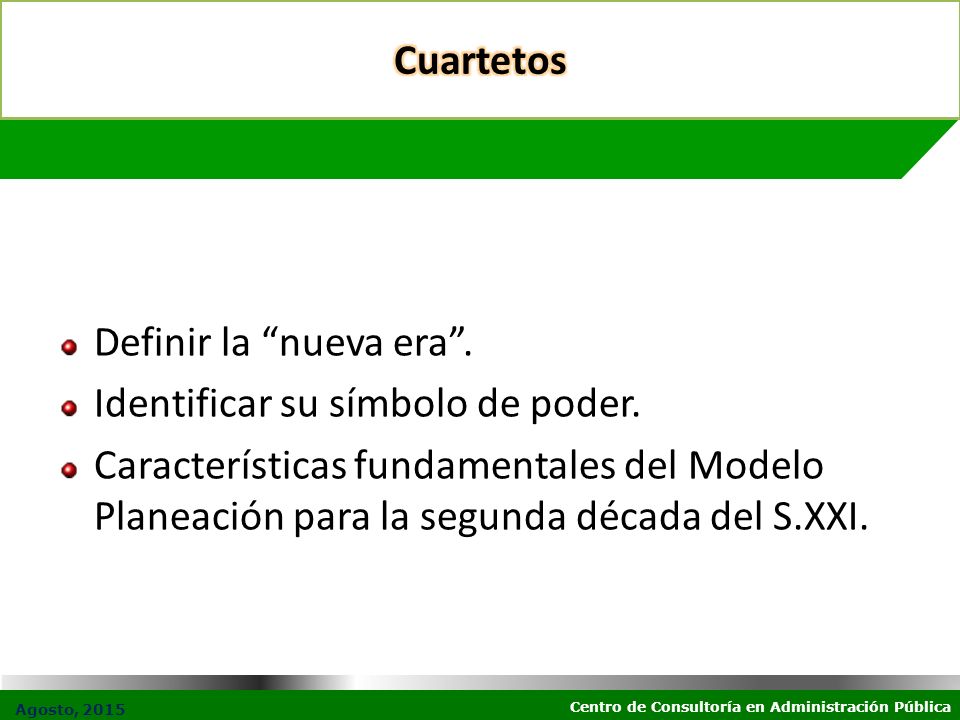 Cuartetos

- Definir la “nueva era”.
- Identificar su símbolo de poder.
- Características fundamentales del Modelo Planeación para la segunda década del S.XXI.

Agosto, 2015

Centro de Consultoría en Administración Pública